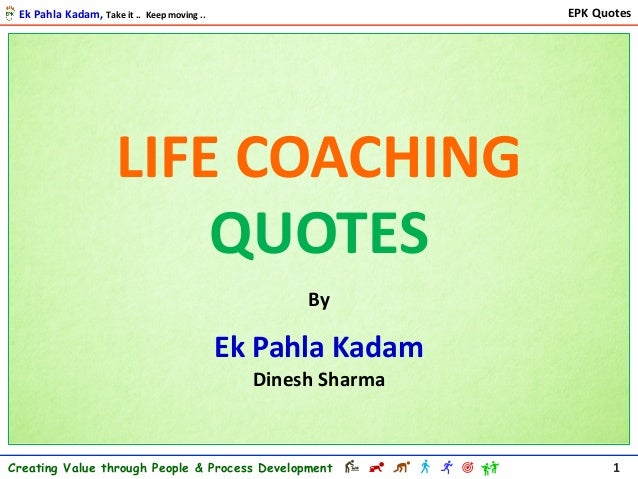 Ek Pahla Kadam, Take it .. Keep moving ..

EPK Quotes

LIFE COACHING QUOTES

By

Ek Pahla Kadam

Dinesh Sharma

Creating Value through People & Process Development

1